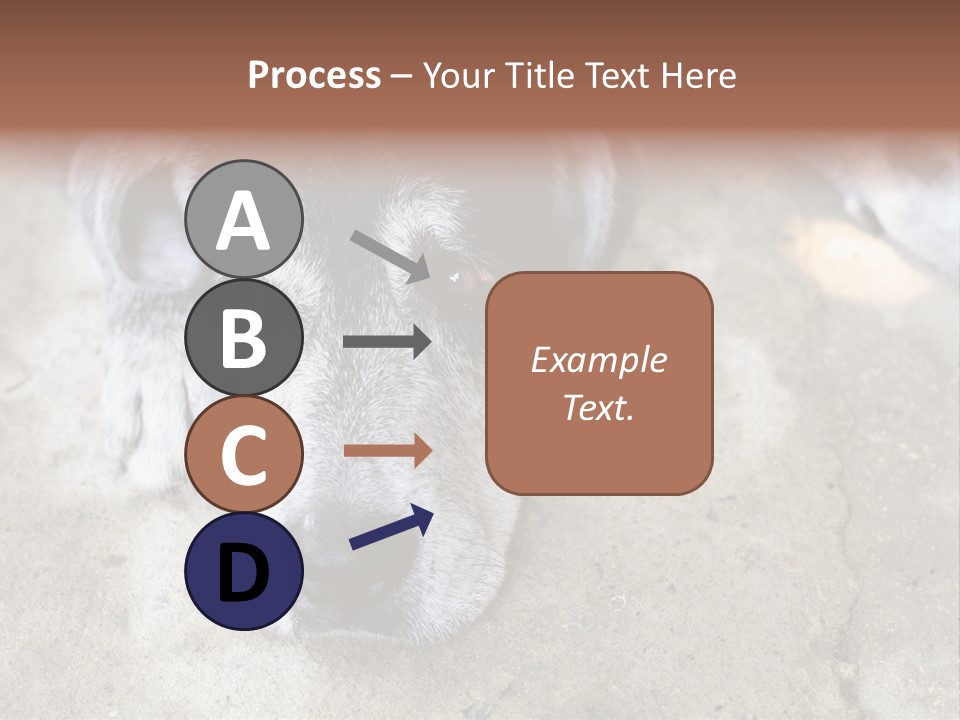 Process – Your Title Text Here

A

B

C

D

Example Text.